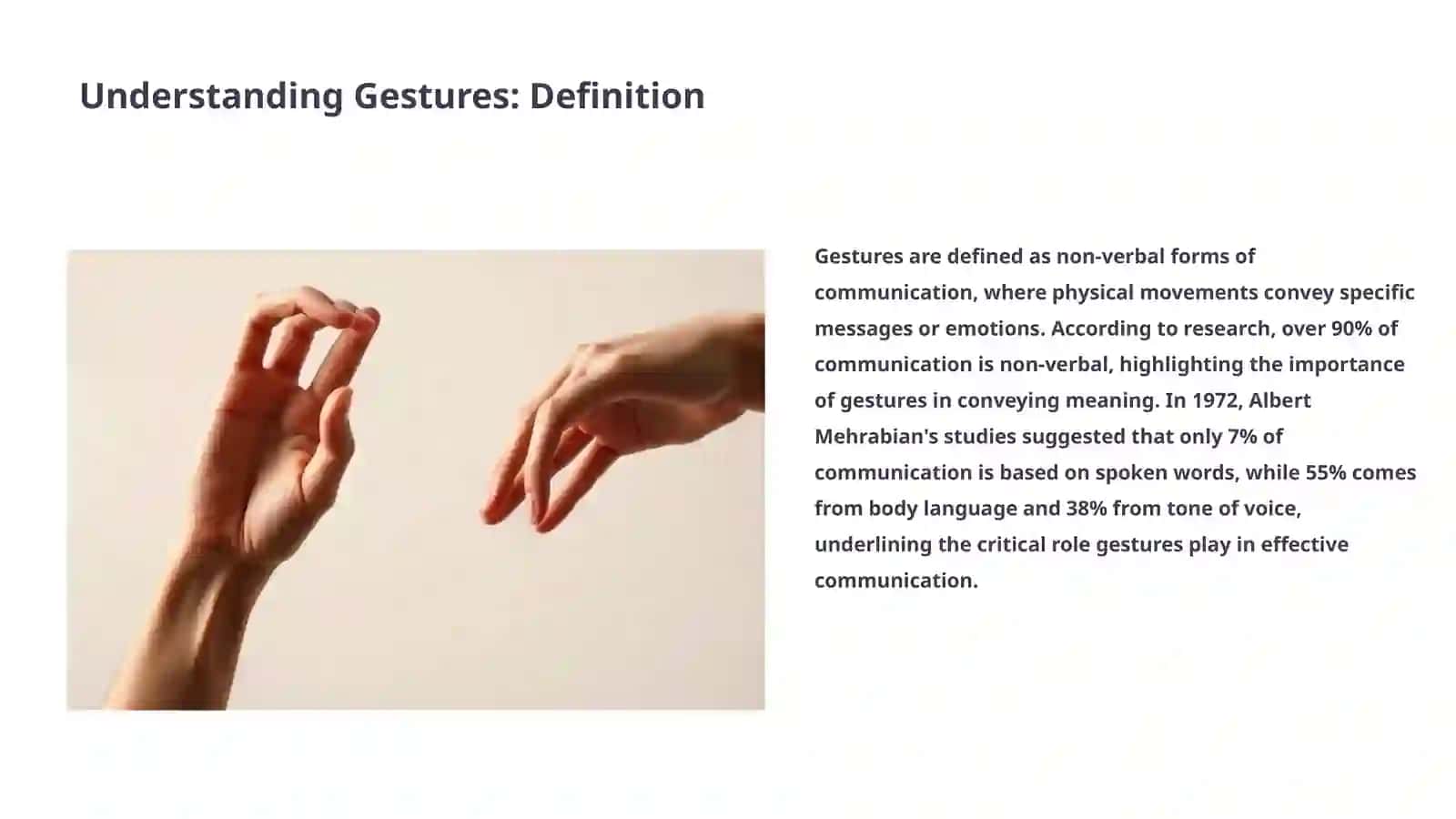 Understanding Gestures: Definition

Gestures are defined as non-verbal forms of communication, where physical movements convey specific messages or emotions. According to research, over 90% of communication is non-verbal, highlighting the importance of gestures in conveying meaning. In 1972, Albert Mehrabian's studies suggested that only 7% of communication is based on spoken words, while 55% comes from body language and 38% from tone of voice, underlining the critical role gestures play in effective communication.